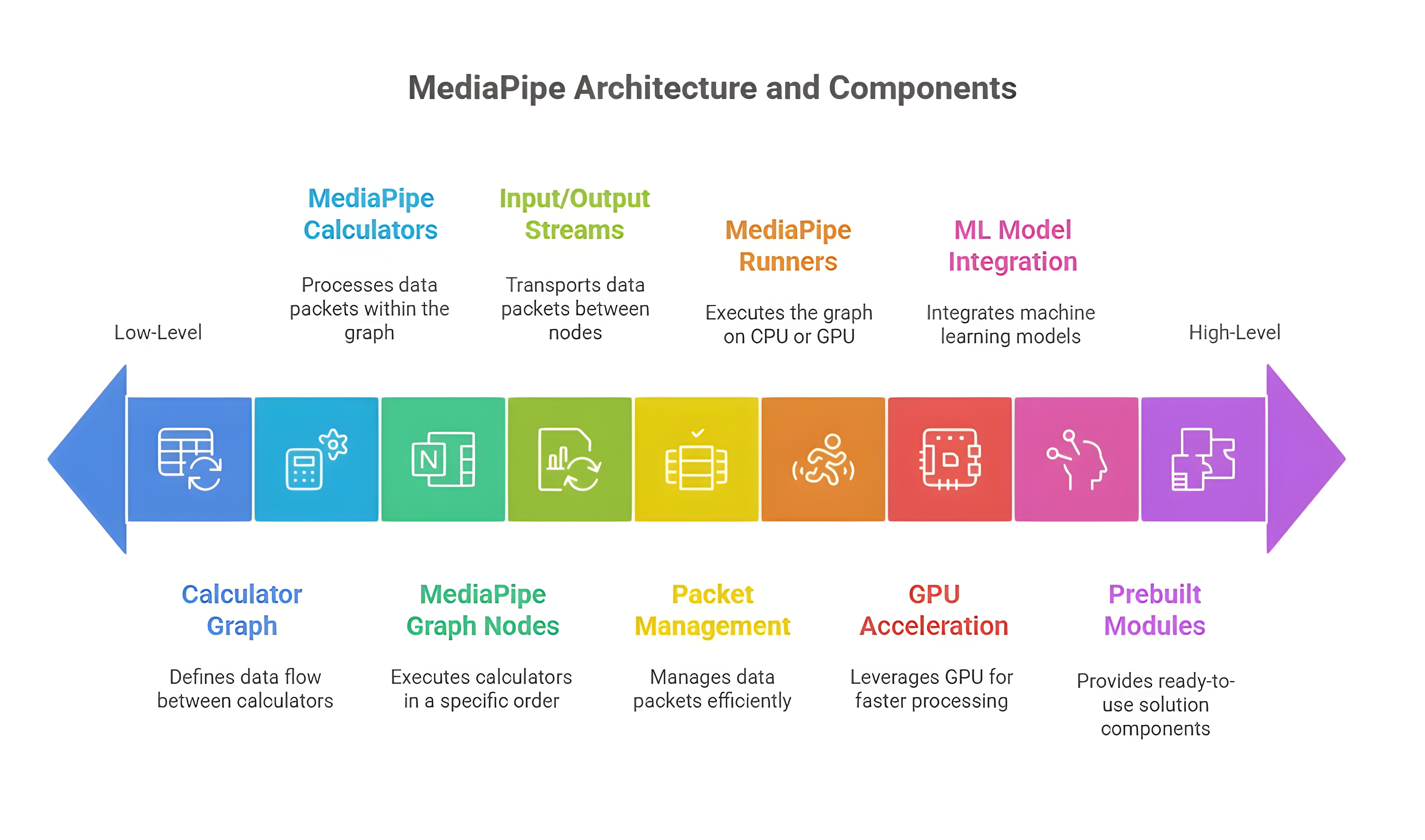 MediaPipe Architecture and Components

Low-Level

MediaPipe Calculators

Processes data packets within the graph

Input/Output Streams

Transports data packets between nodes

MediaPipe Runners

Executes the graph on CPU or GPU

ML Model Integration

Integrates machine learning models

High-Level

N

Calculator Graph

Defines data flow between calculators

MediaPipe Graph Nodes

Executes calculators in a specific order

Packet Management

Manages data packets efficiently

GPU Acceleration

Leverages GPU for faster processing

Prebuilt Modules

Provides ready-to-use solution components